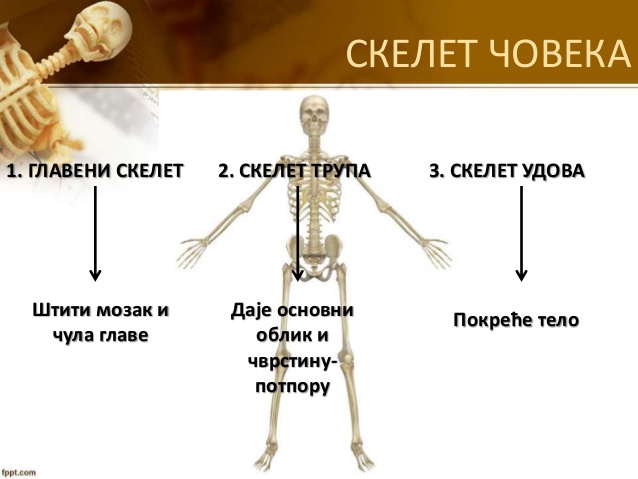 СКЕЛЕТ ЧОВЕКА

1. ГЛАВЕНИ СКЕЛЕТ

Штити мозак и чула главе

2. СКЕЛЕТ ТРУПА

Даје основни облик и чврстину-потпору

3. СКЕЛЕТ УДОВА

Покреће тело

fppt.com